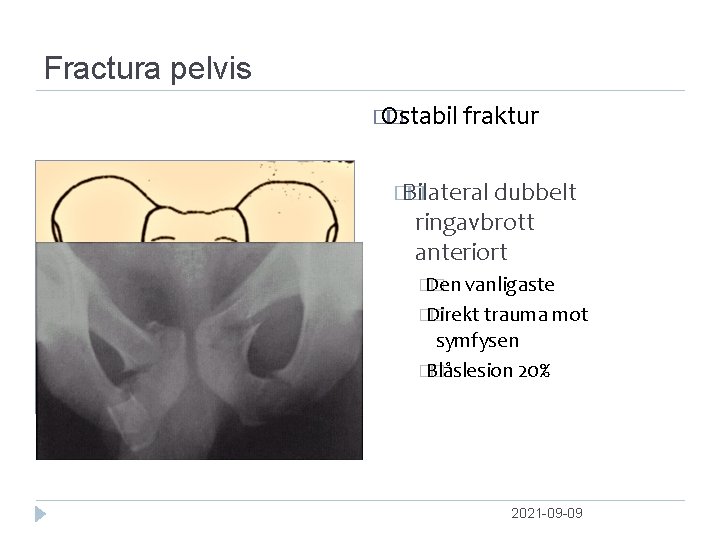 Fractura pelvis

Ostabil fraktur

Bilateral dubbelt ringavbrott anteriort

Den vanligaste

Direkt trauma mot symfysen

Blåslesion 20%

2021-09-09